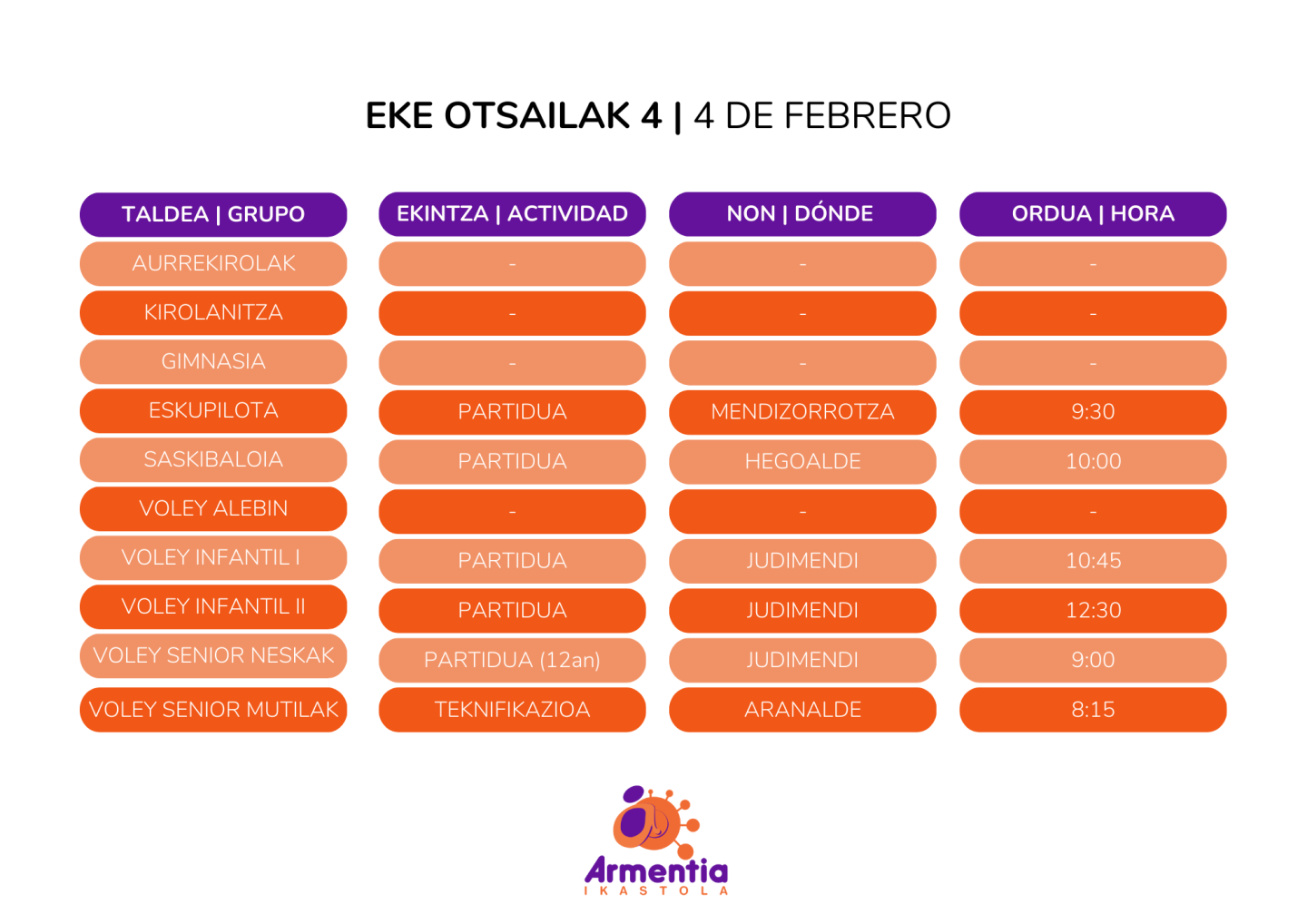 EKE OTSAILAK 4 | 4 DE FEBRERO

| TALDEA \| GRUPO | EKINTZA \| ACTIVIDAD | NON \| DÓNDE | ORDUA \| HORA |
|---|---|---|---|
| AURREKIROLAK | - | - | - |
| KIROLANITZA | - | - | - |
| GIMNASIA | - | - | - |
| ESKUPILOTA | PARTIDUA | MENDIZORROTZA | 9:30 |
| SASKIBALOIA | PARTIDUA | HEGOALDE | 10:00 |
| VOLEY ALEBIN | - | - | - |
| VOLEY INFANTIL I | PARTIDUA | JUDIMENDI | 10:45 |
| VOLEY INFANTIL II | PARTIDUA | JUDIMENDI | 12:30 |
| VOLEY SENIOR NESKAK | PARTIDUA (12an) | JUDIMENDI | 9:00 |
| VOLEY SENIOR MUTILAK | TEKNIFIKAZIOA | ARANALDE | 8:15 |

Armentia
IKASTOLA